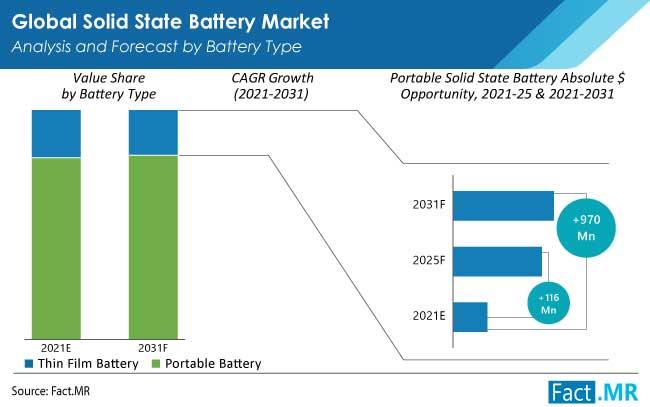 Global Solid State Battery Market
Analysis and Forecast by Battery Type

Value Share by Battery Type

CAGR Growth (2021-2031)

Portable Solid State Battery Absolute $ Opportunity, 2021-25 & 2021-2031

2021E
2031F

Thin Film Battery
Portable Battery

2031F
2025F
2021E

+970 Mn
+116 Mn

Source: Fact.MR

Fact.MR